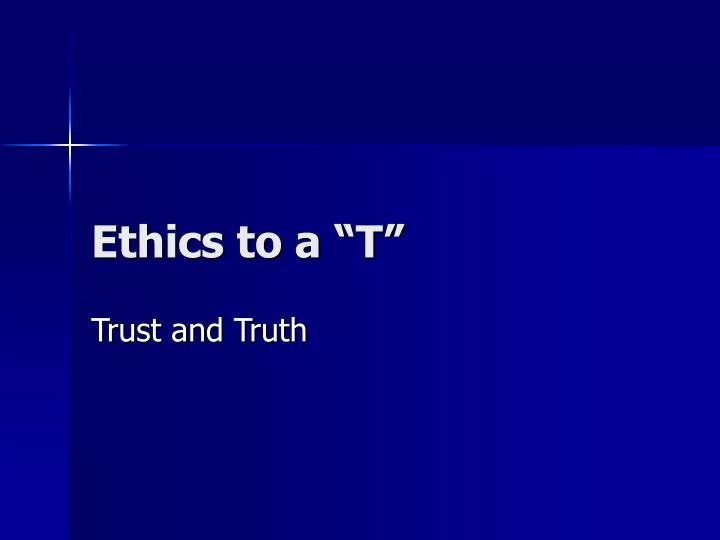 Ethics to a “T”

Trust and Truth